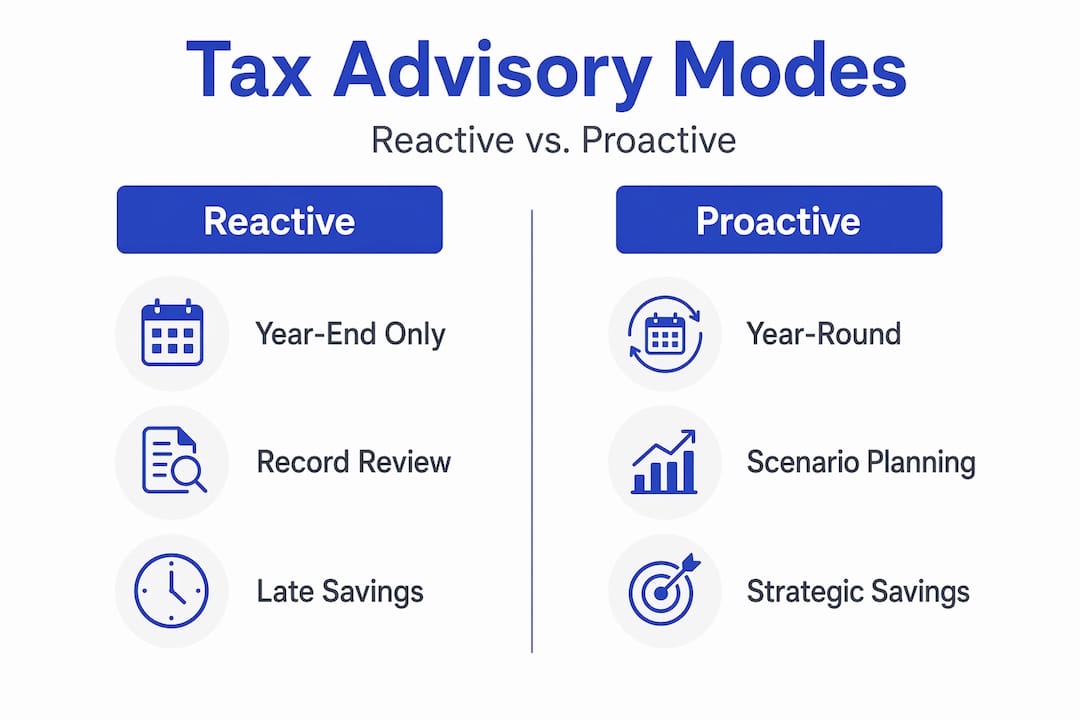 Tax Advisory Modes

Reactive vs. Proactive

Reactive

Year-End Only

Record Review

Late Savings

Proactive

Year-Round

Scenario Planning

Strategic Savings